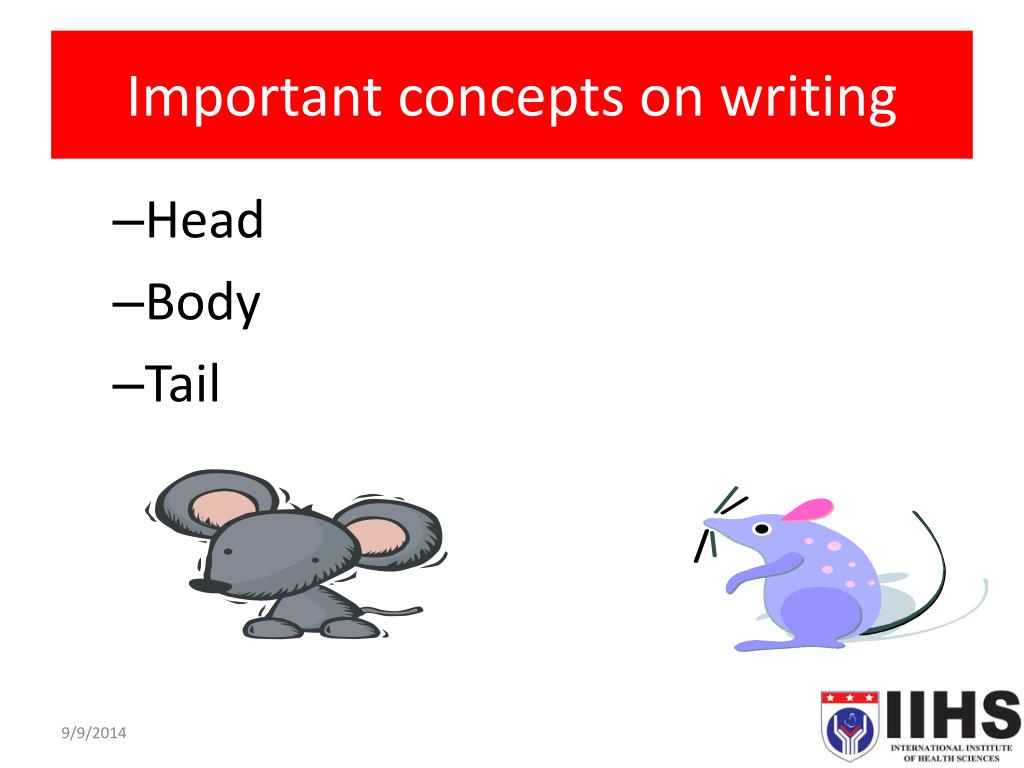 Important concepts on writing

–Head

–Body

–Tail

9/9/2014

IIHS
INTERNATIONAL INSTITUTE OF HEALTH SCIENCES